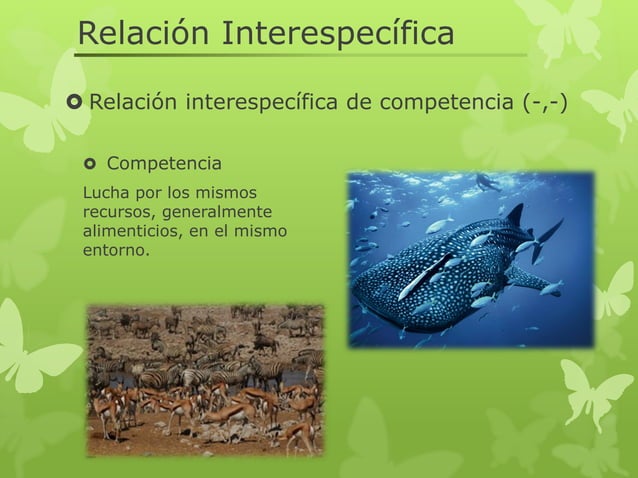 Relación Interespecífica

Relación interespecífica de competencia (-,-)

Competencia

Lucha por los mismos recursos, generalmente alimenticios, en el mismo entorno.